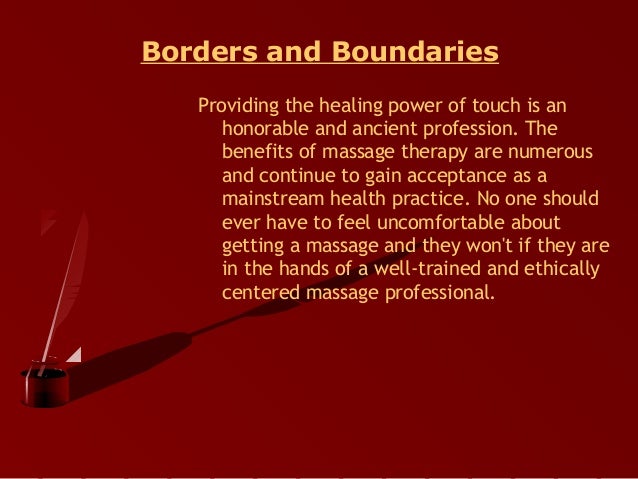 Borders and Boundaries

Providing the healing power of touch is an honorable and ancient profession. The benefits of massage therapy are numerous and continue to gain acceptance as a mainstream health practice. No one should ever have to feel uncomfortable about getting a massage and they won't if they are in the hands of a well-trained and ethically centered massage professional.